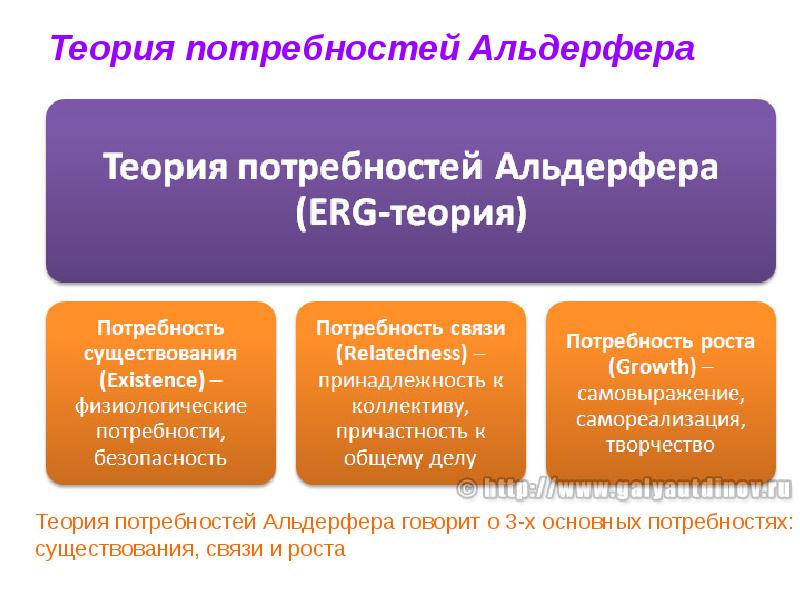 Теория потребностей Альдерфера

Теория потребностей Альдерфера (ERG-теория)

Потребность существования (Existence) – физиологические потребности, безопасность

Потребность связи (Relatedness) – принадлежность к коллективу, причастность к общему делу

Потребность роста (Growth) – самовыражение, самореализация, творчество

© http://www.galyautdinov.ru

Теория потребностей Альдерфера говорит о 3-х основных потребностях: существования, связи и роста